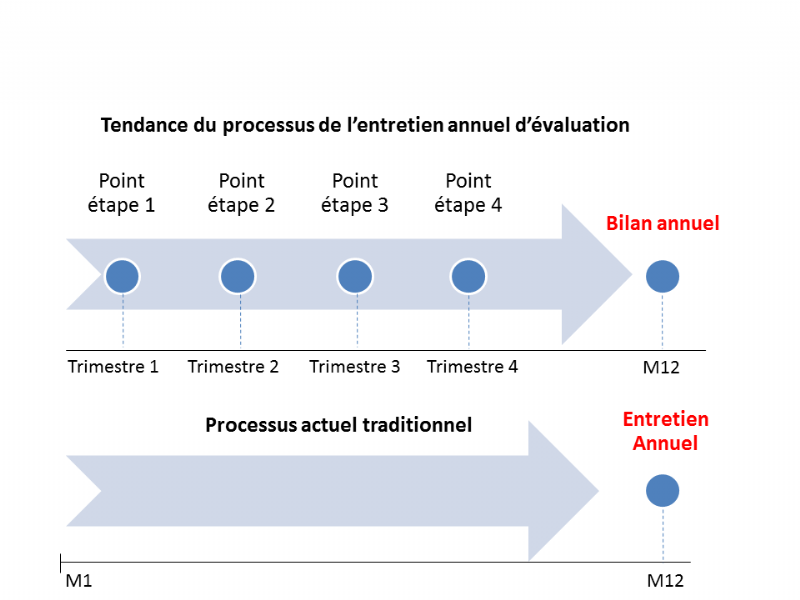 Tendance du processus de l’entretien annuel d’évaluation

Point étape 1

Point étape 2

Point étape 3

Point étape 4

Bilan annuel

Trimestre 1

Trimestre 2

Trimestre 3

Trimestre 4

M12

Processus actuel traditionnel

Entretien Annuel

M1

M12